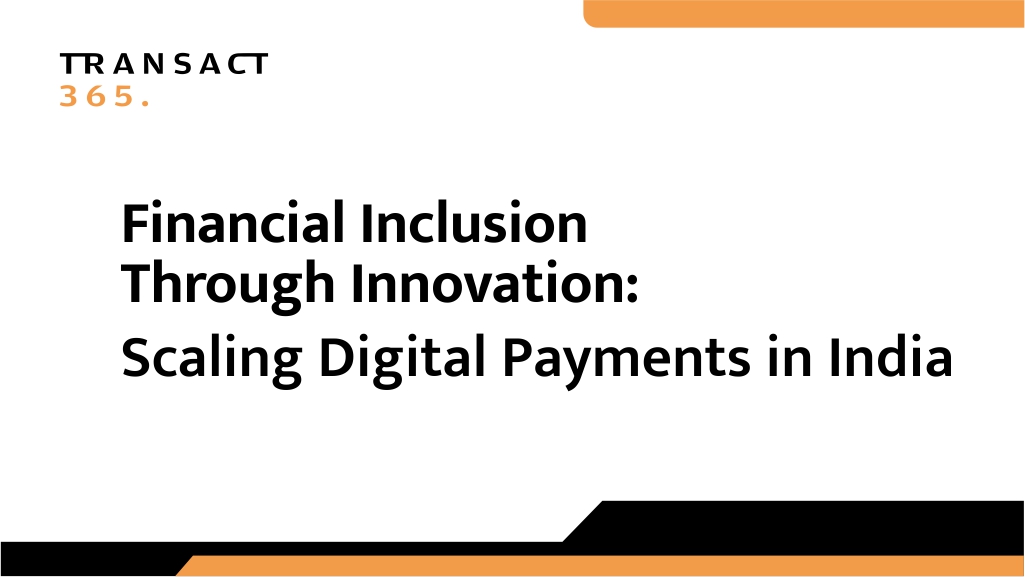 TRANSACT
365.

Financial Inclusion
Through Innovation:
Scaling Digital Payments in India